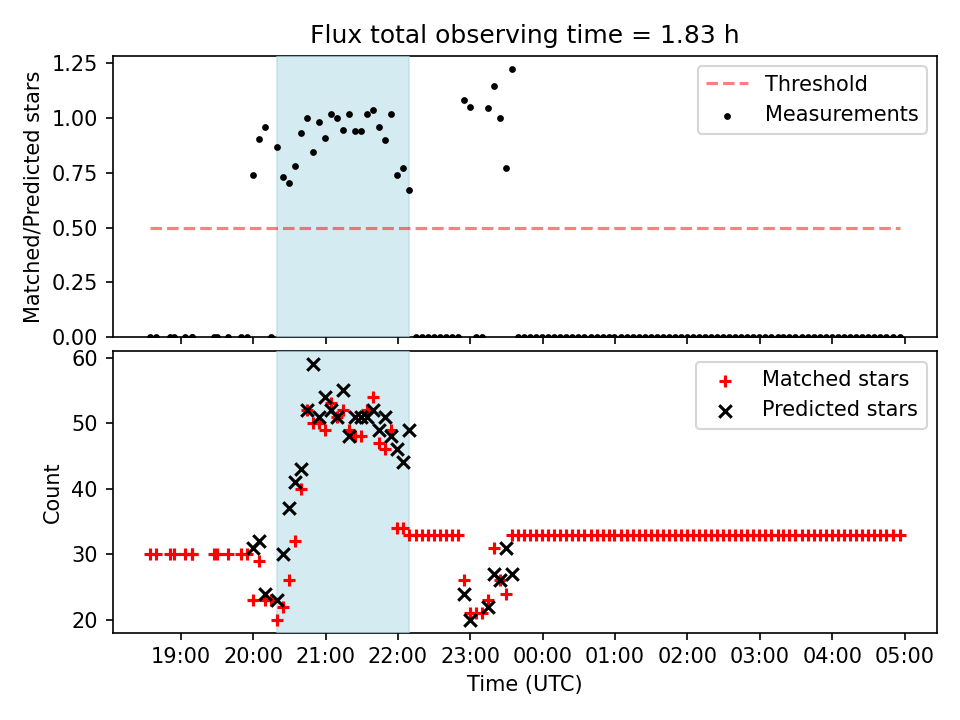 Flux total observing time = 1.83 h

Matched/Predicted stars

1.25
1.00
0.75
0.50
0.25
0.00

Threshold
Measurements

Count

60
50
40
30
20

Matched stars
Predicted stars

19:00 20:00 21:00 22:00 23:00 00:00 01:00 02:00 03:00 04:00 05:00

Time (UTC)